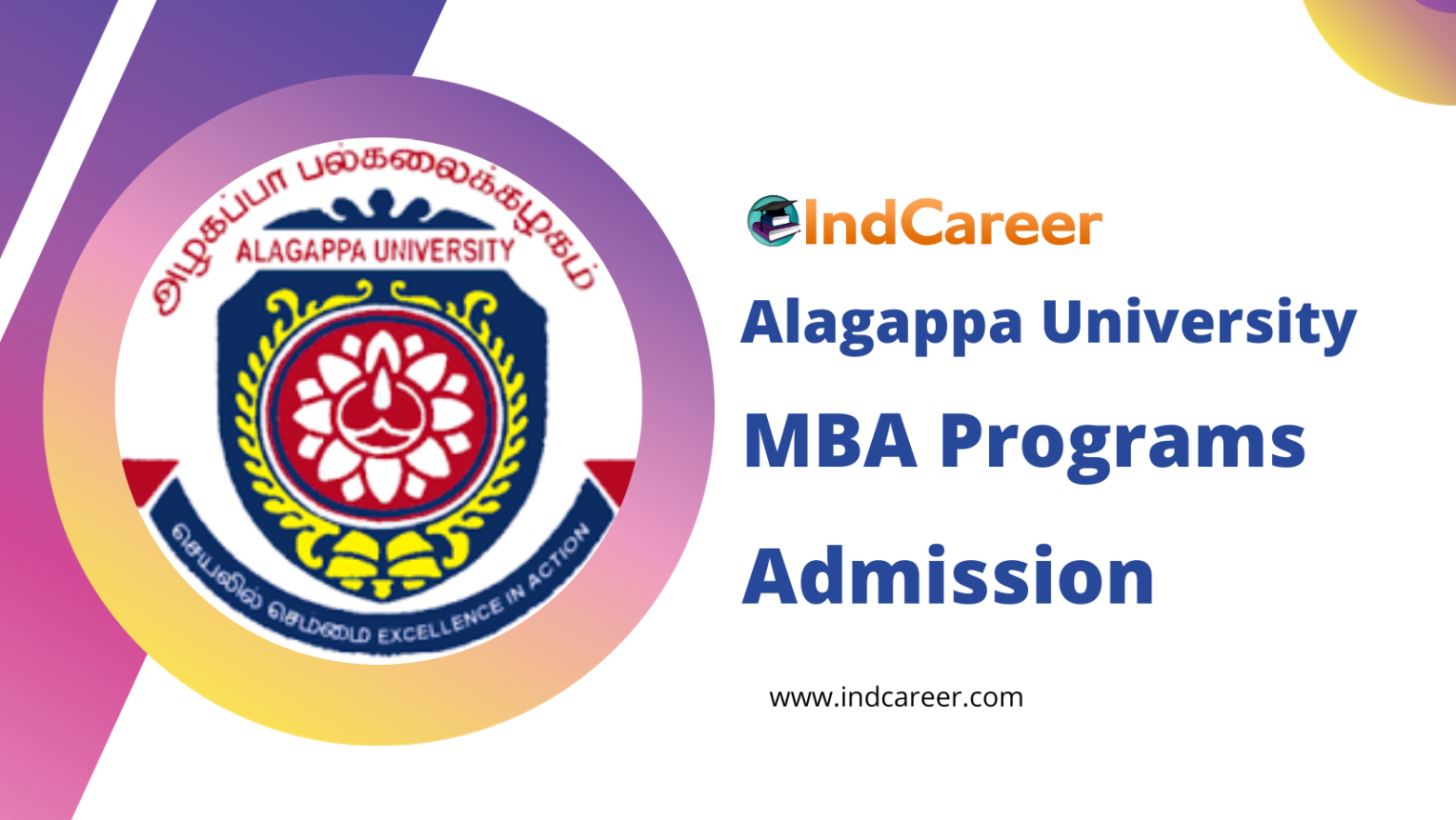 அழகப்பா பல்கலைக்கழகம்
ALAGAPPA UNIVERSITY
செயலில் செம்மை EXCELLENCE IN ACTION

IndCareer

Alagappa University MBA Programs Admission

www.indcareer.com